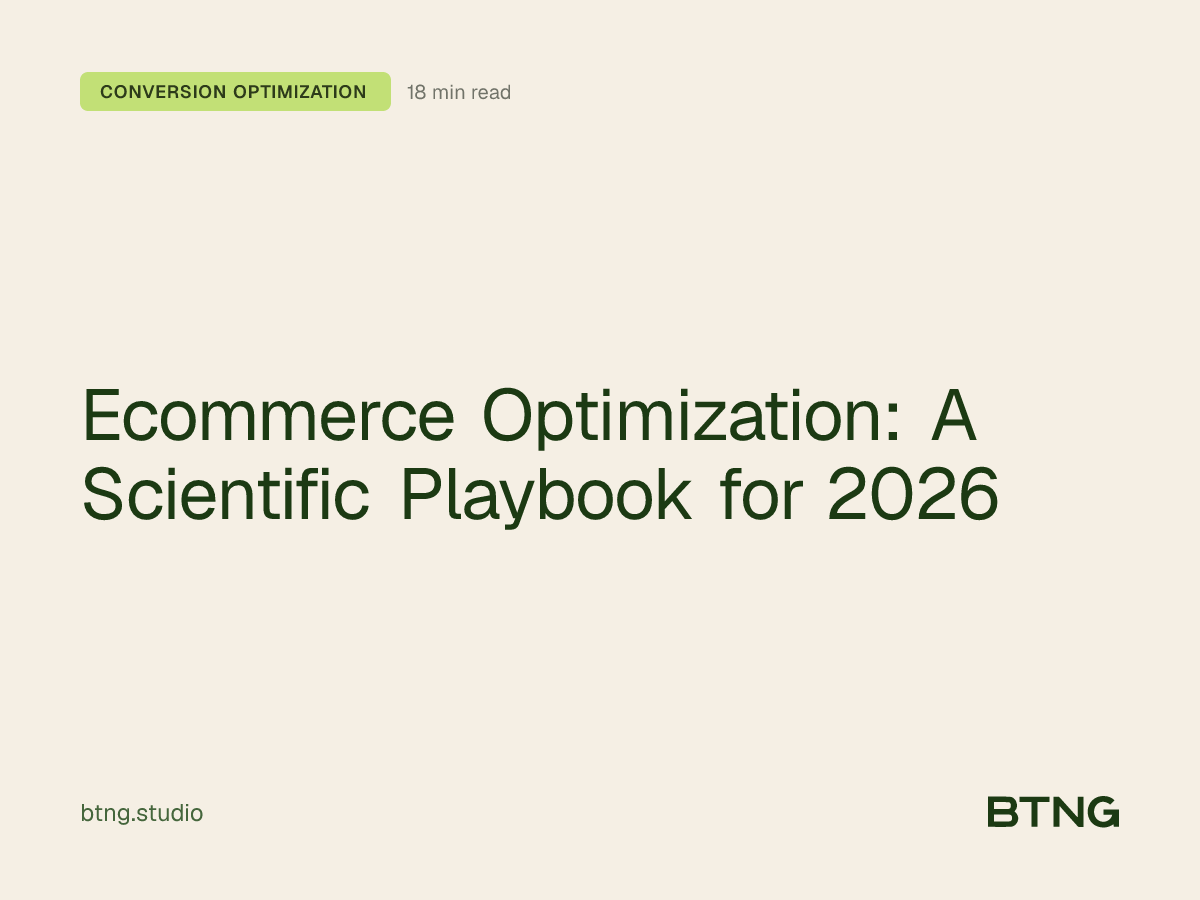 CONVERSION OPTIMIZATION 18 min read

Ecommerce Optimization: A Scientific Playbook for 2026

btng.studio

BTNG